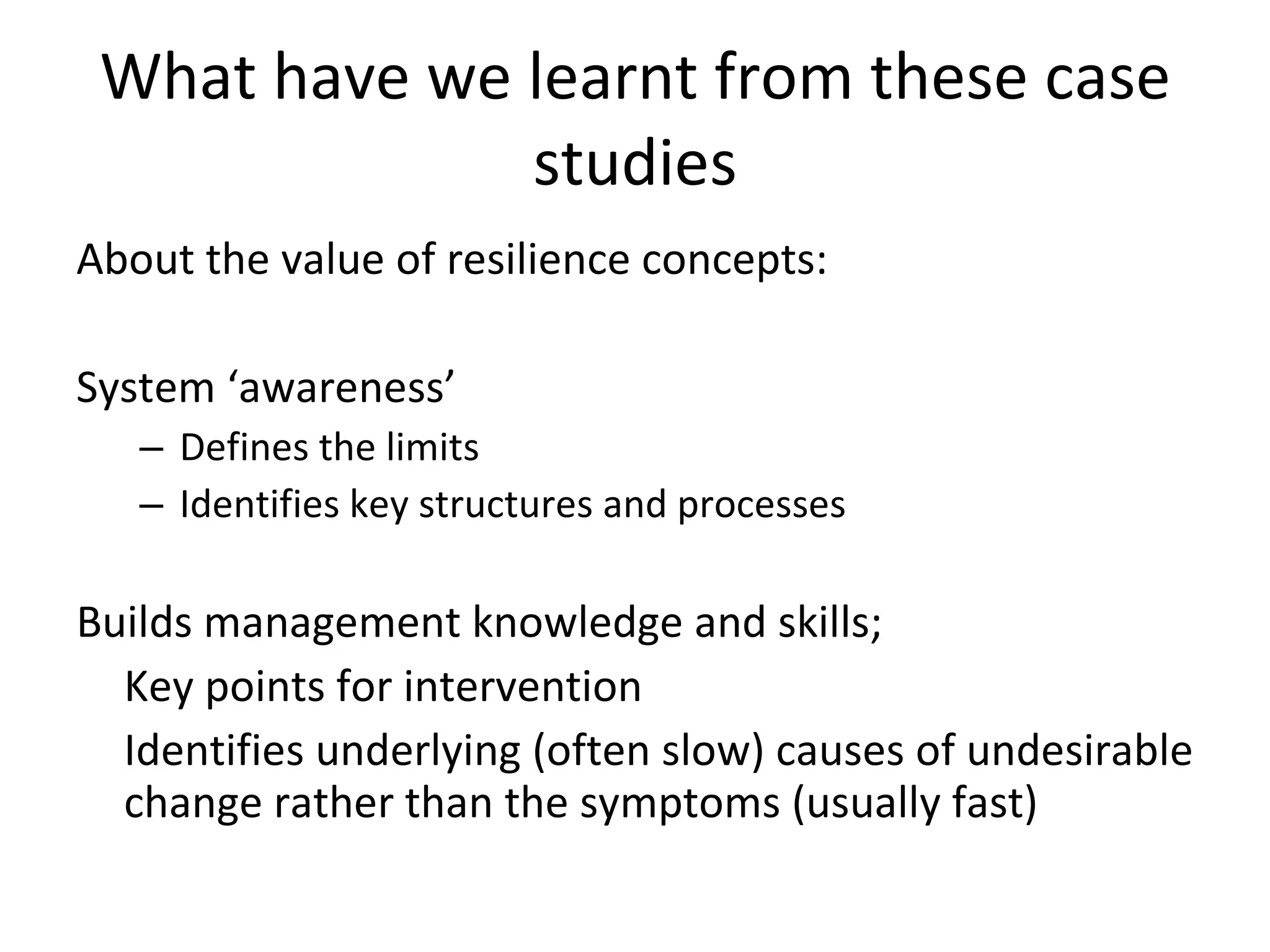 What have we learnt from these case studies

About the value of resilience concepts:

System ‘awareness’

– Defines the limits
– Identifies key structures and processes

Builds management knowledge and skills;

Key points for intervention

Identifies underlying (often slow) causes of undesirable change rather than the symptoms (usually fast)